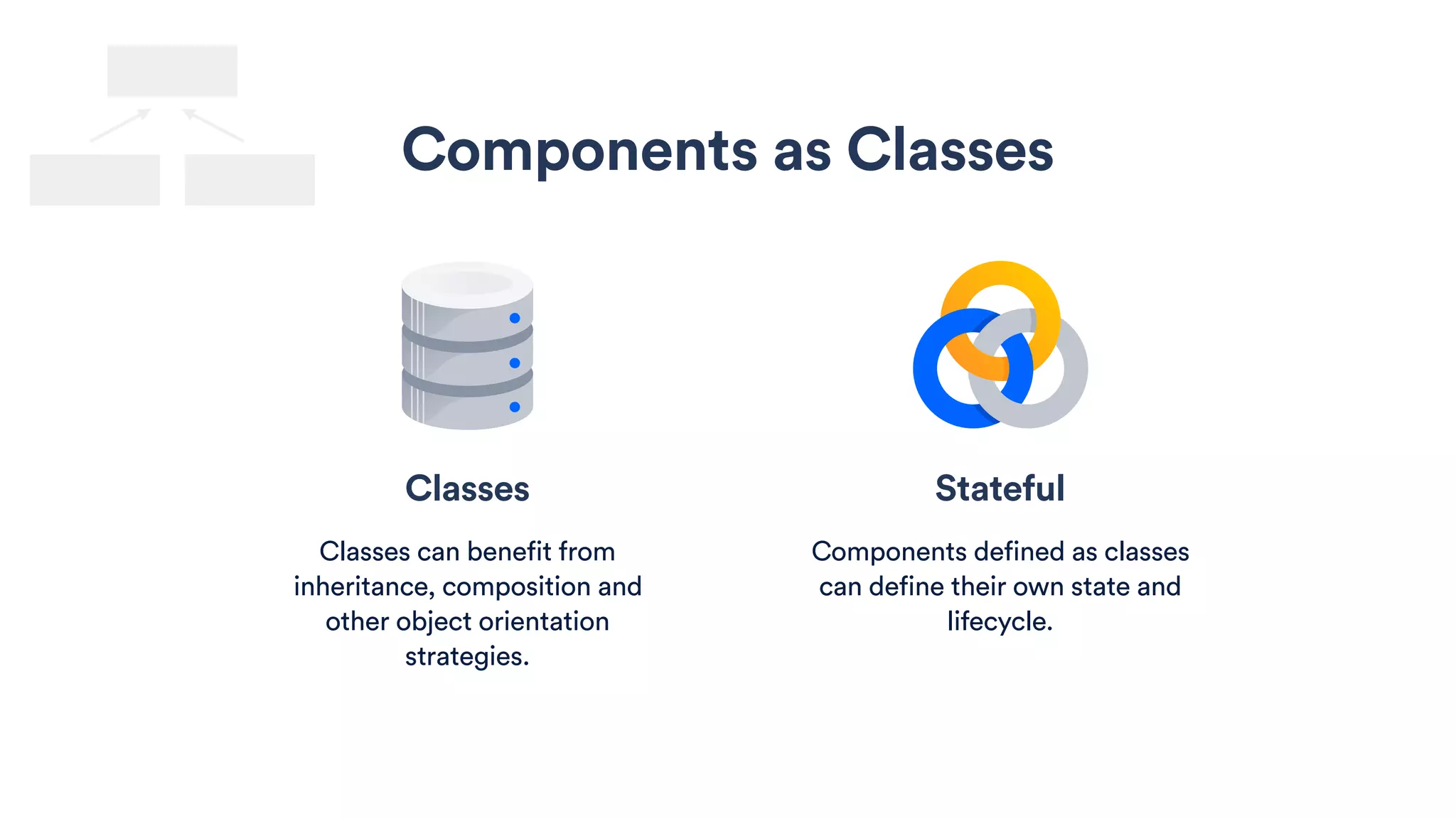 Components as Classes

Classes

Classes can benefit from inheritance, composition and other object orientation strategies.

Stateful

Components defined as classes can define their own state and lifecycle.